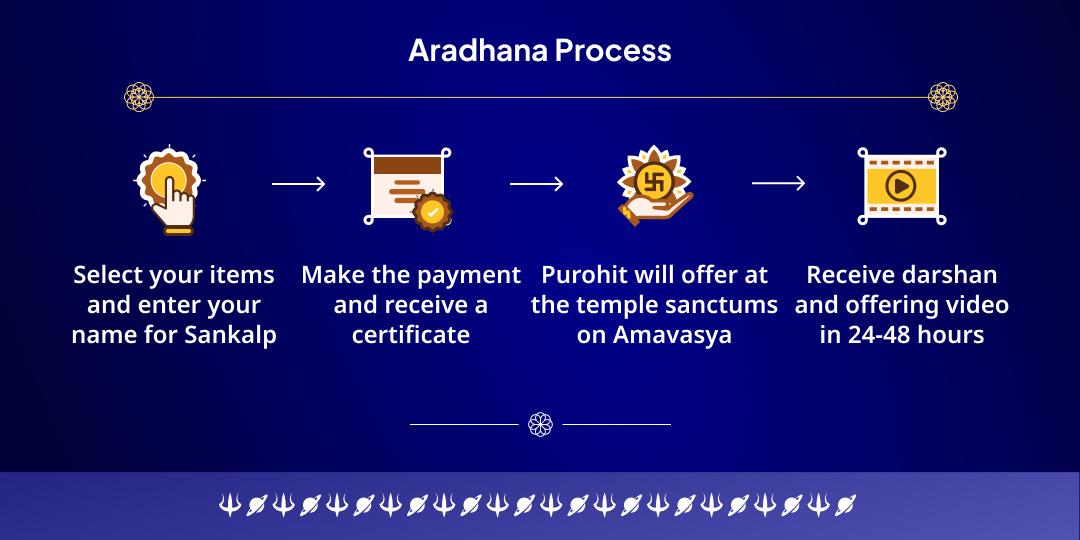 Aradhana Process

Select your items and enter your name for Sankalp

Make the payment and receive a certificate

Purohit will offer at the temple sanctums on Amavasya

Receive darshan and offering video in 24-48 hours